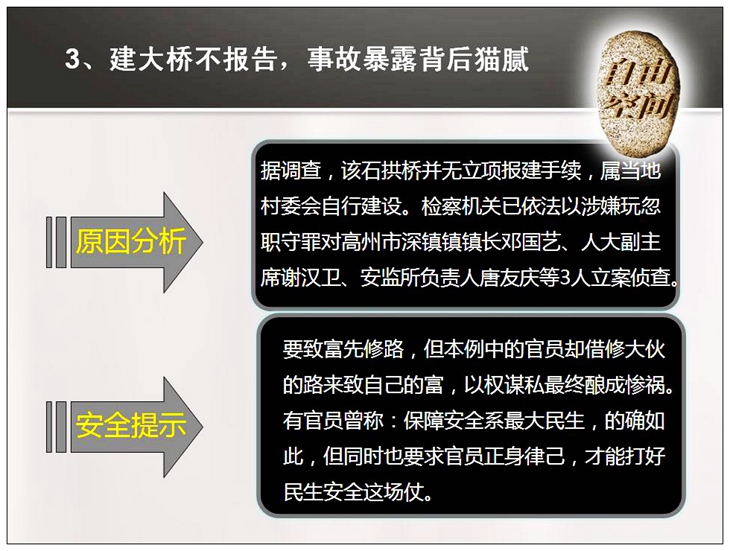 3、建大桥不报告，事故暴露背后猫腻

自由空间

原因分析

据调查，该石拱桥并无立项报建手续，属当地村委会自行建设。检察机关已依法以涉嫌玩忽职守罪对高州市深镇镇镇长邓国艺、人大副主席谢汉卫、安监所负责人唐友庆等3人立案侦查。

安全提示

要致富先修路，但本例中的官员却借修大伙的路来致自己的富，以权谋私最终酿成惨祸。有官员曾称：保障安全系最大民生，的确如此，但同时也要求官员正身律己，才能打好民生安全这场仗。